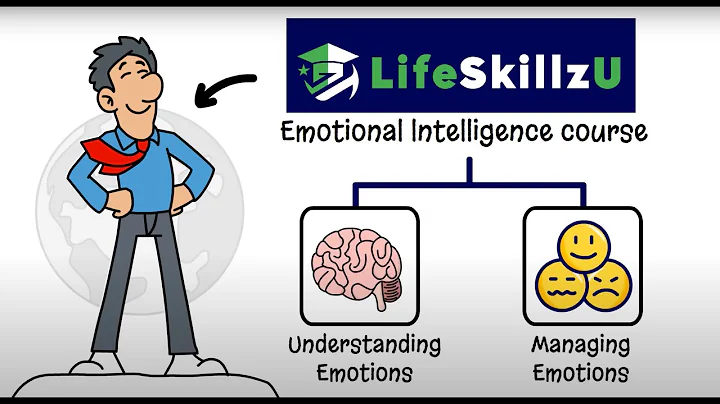 LifeSkillzU

Emotional Intelligence course

Understanding Emotions

Managing Emotions